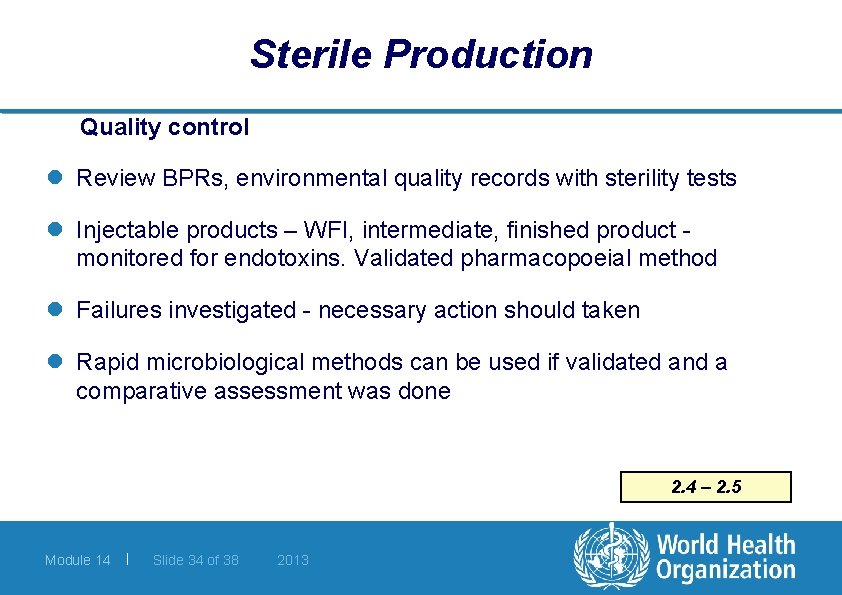 Sterile Production

Quality control

Review BPRs, environmental quality records with sterility tests

Injectable products – WFI, intermediate, finished product - monitored for endotoxins. Validated pharmacopoeial method

Failures investigated - necessary action should taken

Rapid microbiological methods can be used if validated and a comparative assessment was done

2.4 – 2.5

Module 14 | Slide 34 of 38 2013

World Health Organization